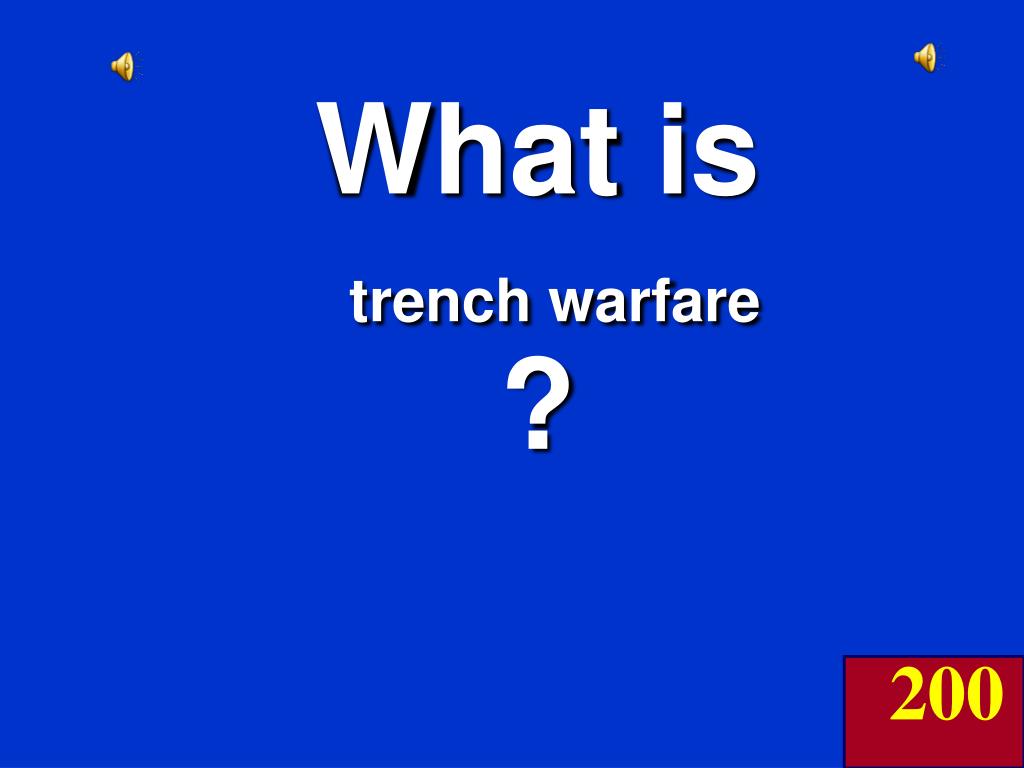 What is

trench warfare

?

200